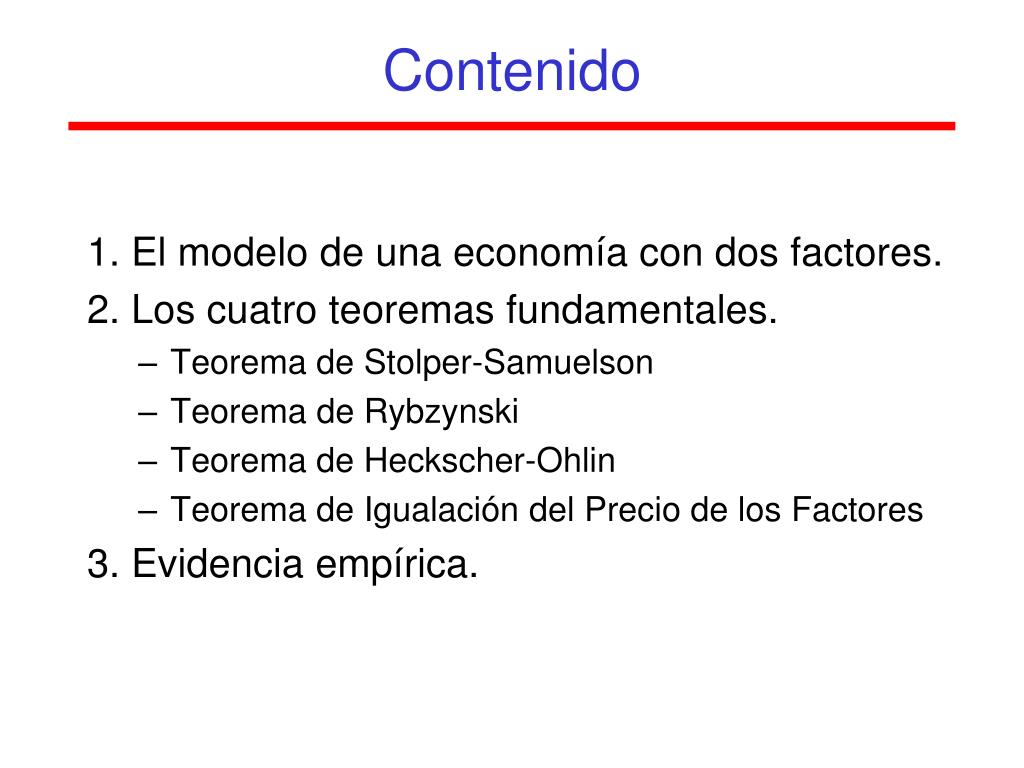 Contenido

1. El modelo de una economía con dos factores.
2. Los cuatro teoremas fundamentales.
– Teorema de Stolper-Samuelson
– Teorema de Rybzynski
– Teorema de Heckscher-Ohlin
– Teorema de Igualación del Precio de los Factores
3. Evidencia empírica.